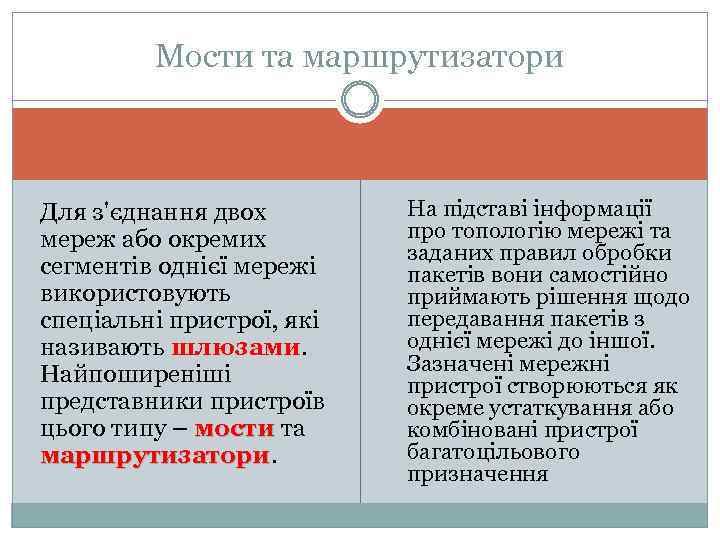 Мости та маршрутизатори

Для з'єднання двох мереж або окремих сегментів однієї мережі використовують спеціальні пристрої, які називають шлюзами. Найпоширеніші представники пристроїв цього типу – мости та маршрутизатори.

На підставі інформації про топологію мережі та заданих правил обробки пакетів вони самостійно приймають рішення щодо передавання пакетів з однієї мережі до іншої. Зазначені мережні пристрої створюються як окреме устаткування або комбіновані пристрої багатоцільового призначення